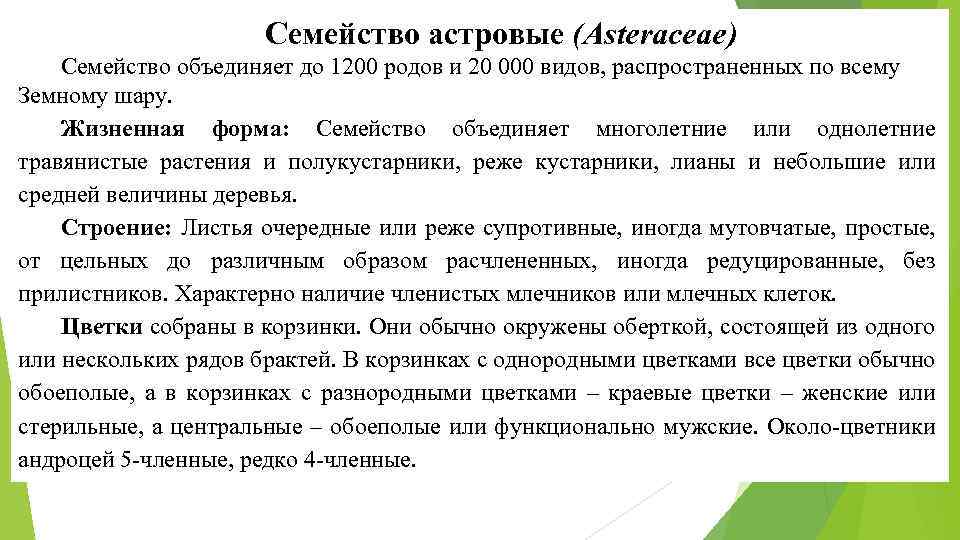 Семейство астровые (Asteraceae)

Семейство объединяет до 1200 родов и 20 000 видов, распространенных по всему Земному шару.

Жизненная форма: Семейство объединяет многолетние или однолетние травянистые растения и полукустарники, реже кустарники, лианы и небольшие или средней величины деревья.

Строение: Листья очередные или реже супротивные, иногда мутовчатые, простые, от цельных до различным образом расчлененных, иногда редуцированные, без прилистников. Характерно наличие членистых млечников или млечных клеток.

Цветки собраны в корзинки. Они обычно окружены оберткой, состоящей из одного или нескольких рядов брактей. В корзинках с однородными цветками все цветки обычно обоеполые, а в корзинках с разнородными цветками – краевые цветки – женские или стерильные, а центральные – обоеполые или функционально мужские. Около-цветники андроцей 5-членные, редко 4-членные.